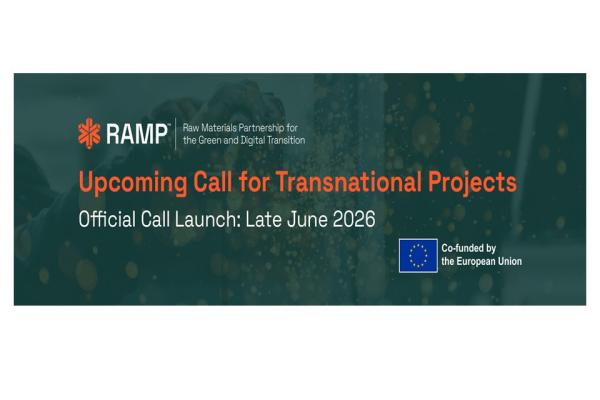 RAMP™ Raw Materials Partnership for the Green and Digital Transition

Upcoming Call for Transnational Projects

Official Call Launch: Late June 2026

Co-funded by the European Union